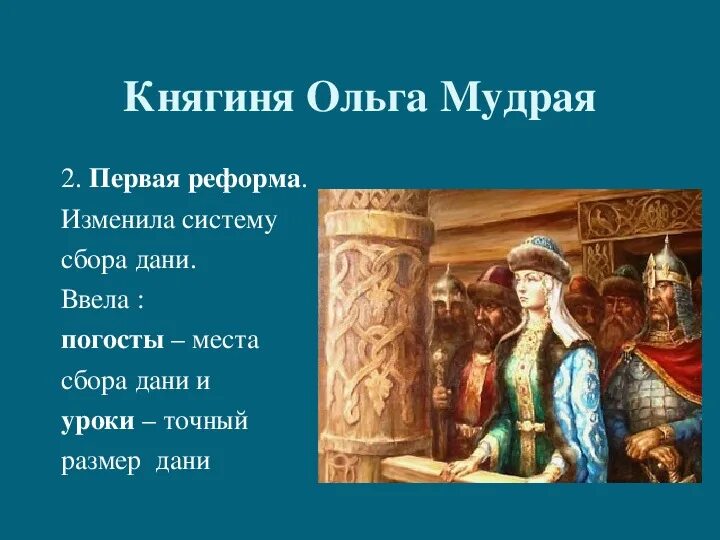 Княгиня Ольга Мудрая

2. Первая реформа. Изменила систему сбора дани. Ввела : погосты – места сбора дани и уроки – точный размер дани